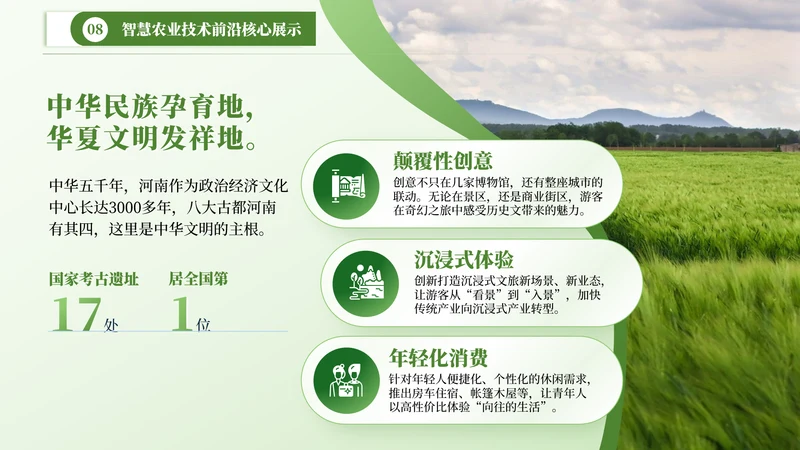 08 智慧农业技术前沿核心展示

中华民族孕育地，
华夏文明发祥地。

中华五千年，河南作为政治经济文化中心长达3000多年，八大古都河南有其四，这里是中华文明的主根。

国家考古遗址
17处

居全国第
1位

颠覆性创意
创意不只在几家博物馆，还有整座城市的联动。无论在景区，还是商业街区，游客在奇幻之旅中感受历史文带来的魅力。

沉浸式体验
创新打造沉浸式文旅新场景、新业态，让游客从“看景”到“入景”，加快传统产业向沉浸式产业转型。

年轻化消费
针对年轻人便捷化、个性化的休闲需求，推出房车住宿、帐篷木屋等，让青年人以高性价比体验“向往的生活”。